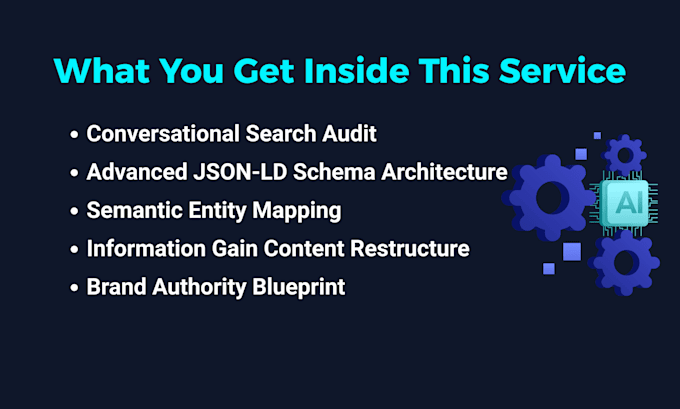 What You Get Inside This Service

• Conversational Search Audit
• Advanced JSON-LD Schema Architecture
• Semantic Entity Mapping
• Information Gain Content Restructure
• Brand Authority Blueprint

AI